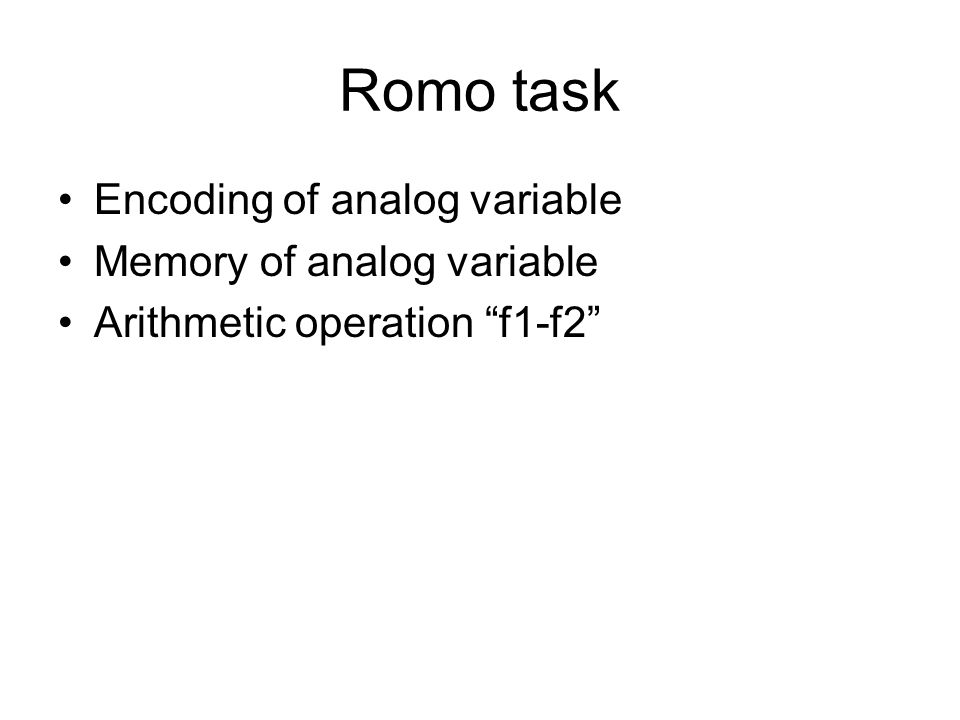 Romo task

• Encoding of analog variable
• Memory of analog variable
• Arithmetic operation “f1-f2”